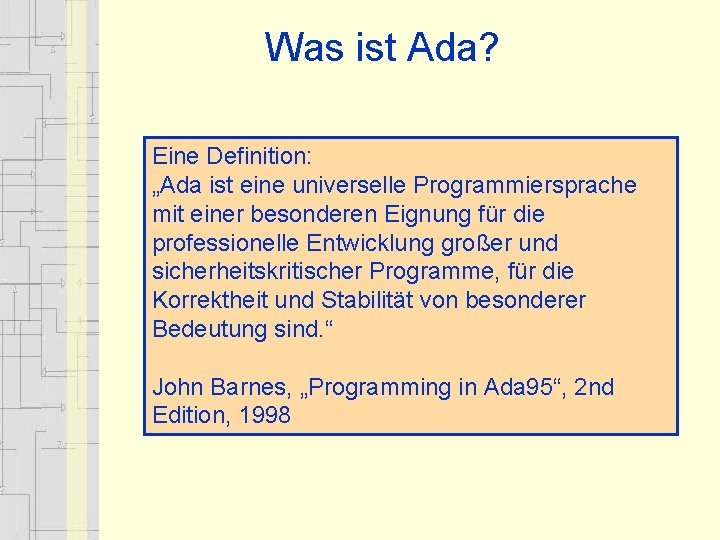 Was ist Ada?

Eine Definition:
„Ada ist eine universelle Programmiersprache mit einer besonderen Eignung für die professionelle Entwicklung großer und sicherheitskritischer Programme, für die Korrektheit und Stabilität von besonderer Bedeutung sind.“

John Barnes, „Programming in Ada95“, 2nd Edition, 1998